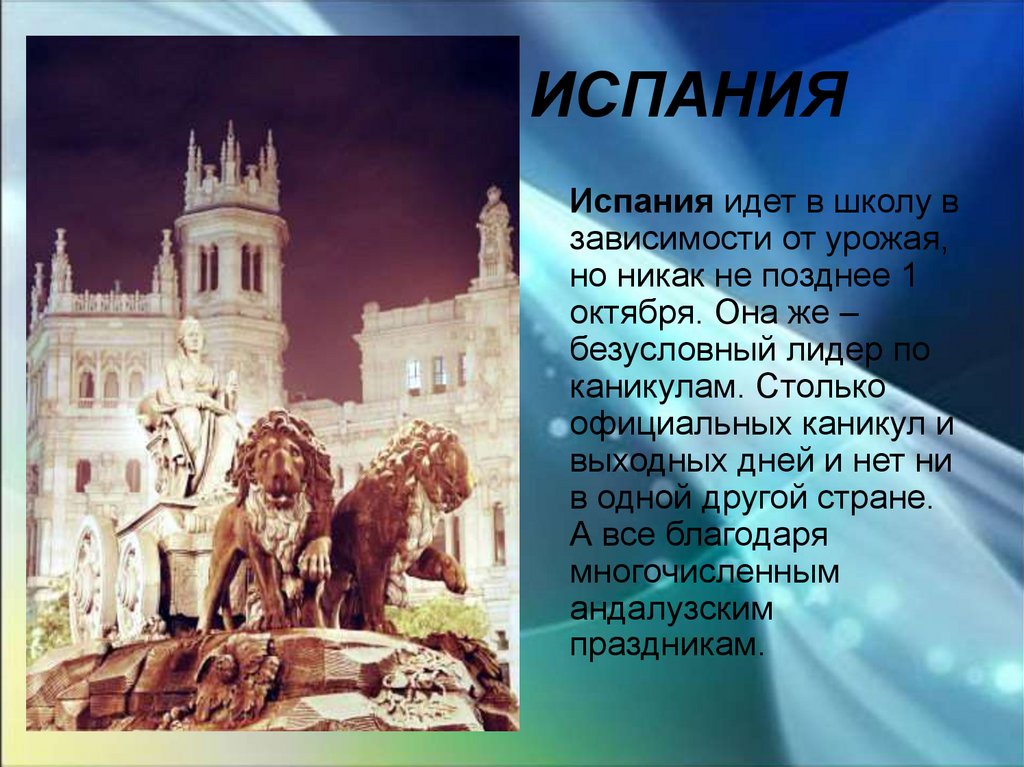 ИСПАНИЯ

Испания идет в школу в зависимости от урожая, но никак не позднее 1 октября. Она же – безусловный лидер по каникулам. Столько официальных каникул и выходных дней и нет ни в одной другой стране. А все благодаря многочисленным андалузским праздникам.